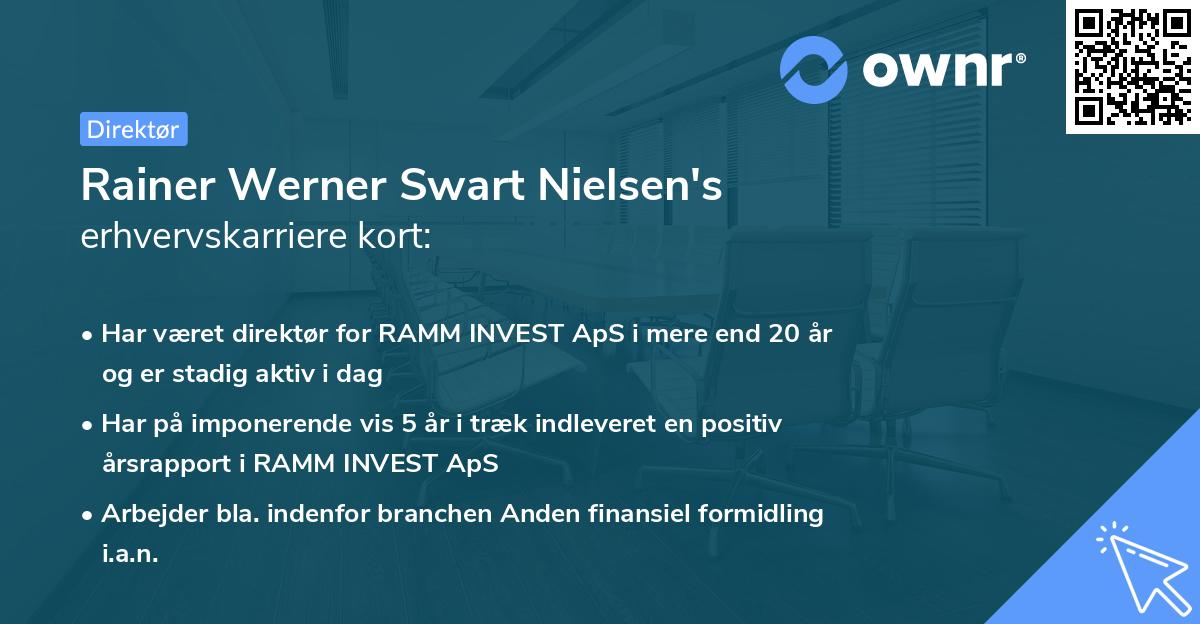 ownr®

Direktør

Rainer Werner Swart Nielsen's erhvervskarriere kort:

• Har været direktør for RAMM INVEST ApS i mere end 20 år og er stadig aktiv i dag

• Har på imponerende vis 5 år i træk indleveret en positiv årsrapport i RAMM INVEST ApS

• Arbejder bla. indenfor branchen Anden finansiel formidling i.a.n.